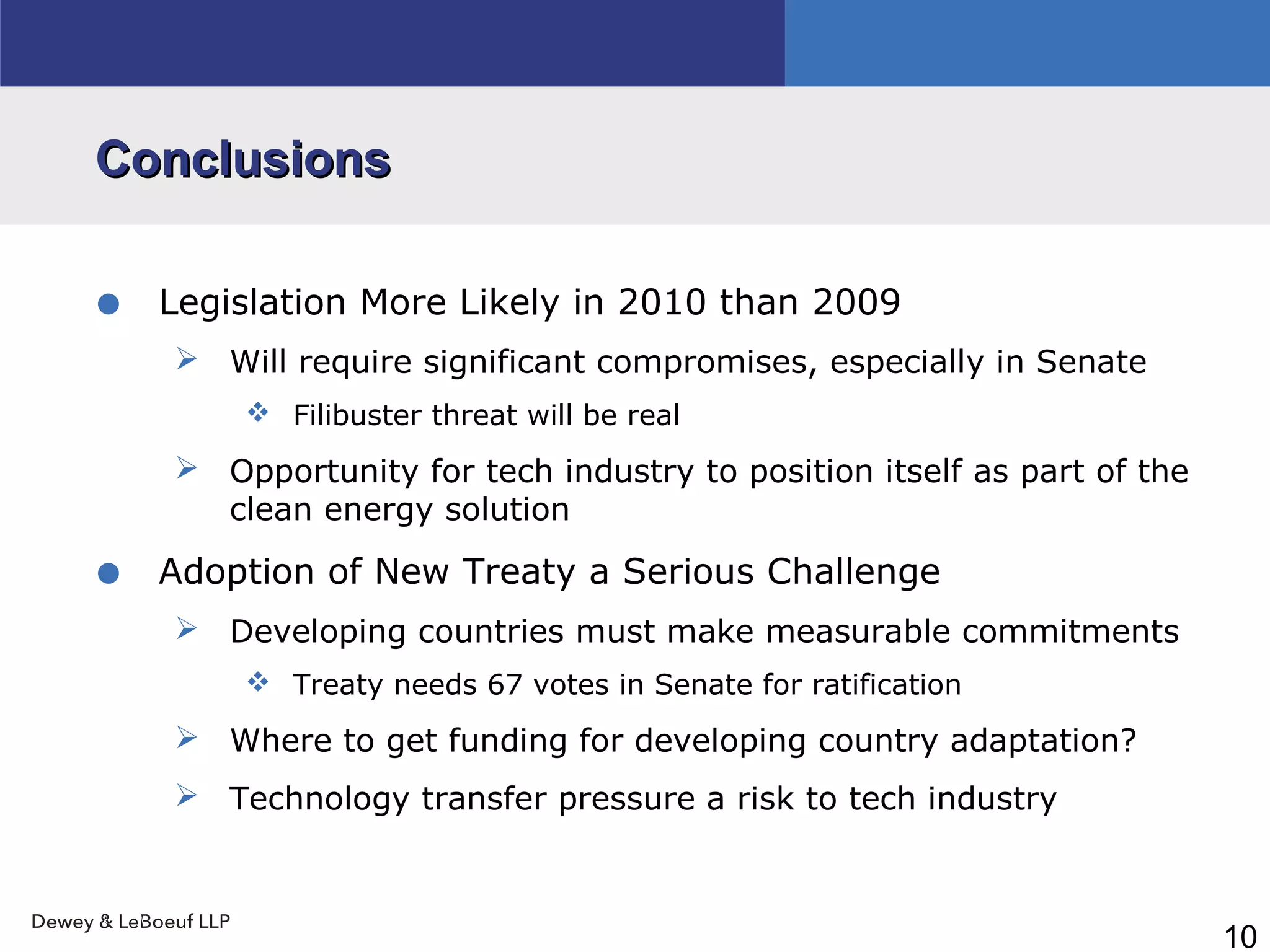 Conclusions

● Legislation More Likely in 2010 than 2009

➢ Will require significant compromises, especially in Senate

❖ Filibuster threat will be real

➢ Opportunity for tech industry to position itself as part of the clean energy solution

● Adoption of New Treaty a Serious Challenge

➢ Developing countries must make measurable commitments

❖ Treaty needs 67 votes in Senate for ratification

➢ Where to get funding for developing country adaptation?

➢ Technology transfer pressure a risk to tech industry

Dewey & LeBoeuf LLP

10